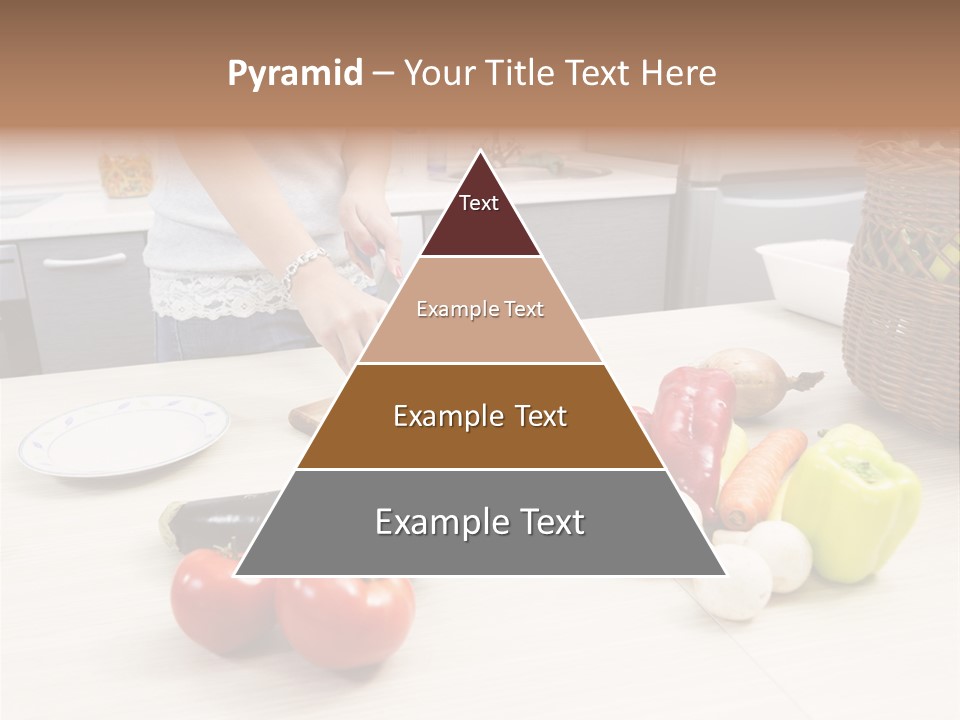 Pyramid – Your Title Text Here

Text

Example Text

Example Text

Example Text